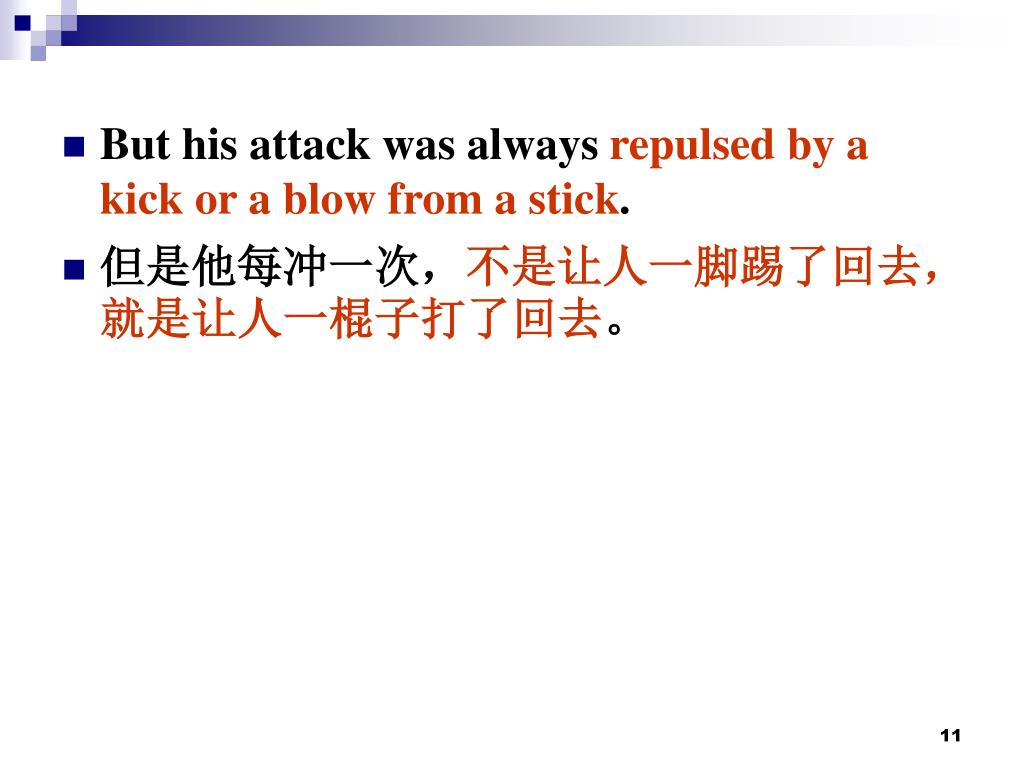 But his attack was always repulsed by a kick or a blow from a stick.

但是他每冲一次，不是让人一脚踢了回去，就是让人一棍子打了回去。

11